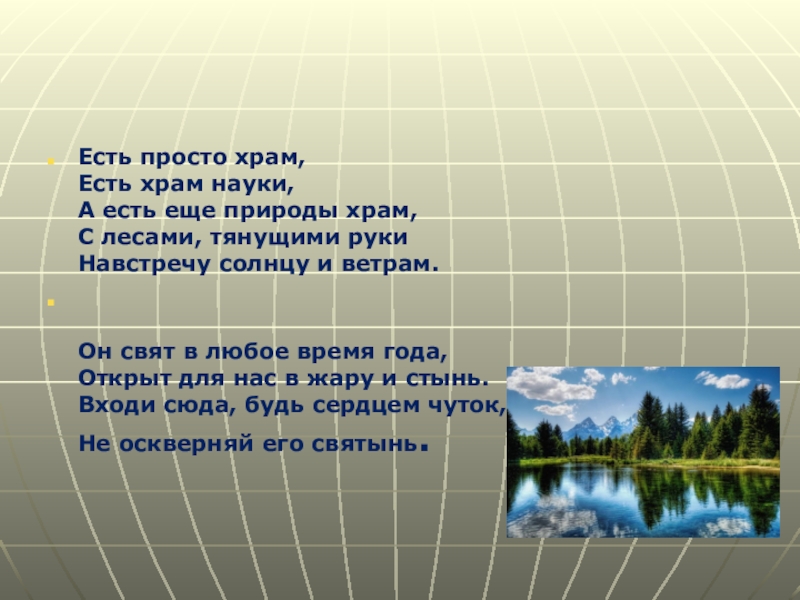 Есть просто храм,
Есть храм науки,
А есть еще природы храм,
С лесами, тянущими руки
Навстречу солнцу и ветрам.

Он свят в любое время года,
Открыт для нас в жару и стынь.
Входи сюда, будь сердцем чуток,
Не оскверняй его святынь.